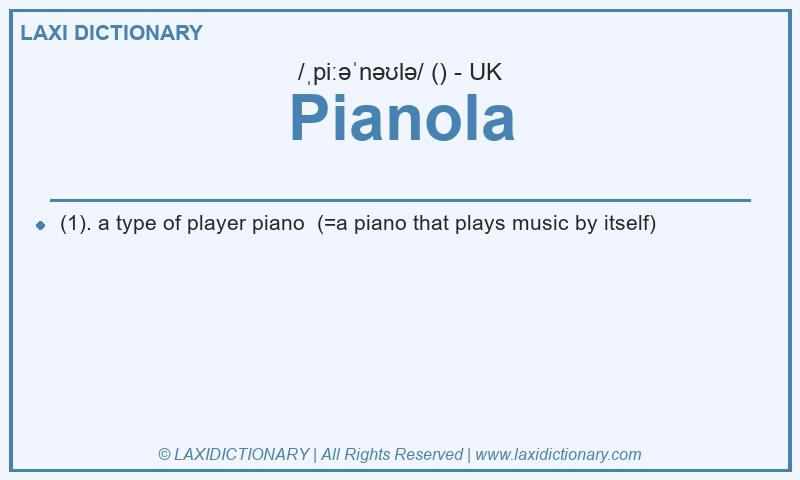 LAXI DICTIONARY

/ˌpiːəˈnəʊlə/ () - UK

Pianola

(1). a type of player piano (=a piano that plays music by itself)

© LAXIDICTIONARY | All Rights Reserved | www.laxidictionary.com